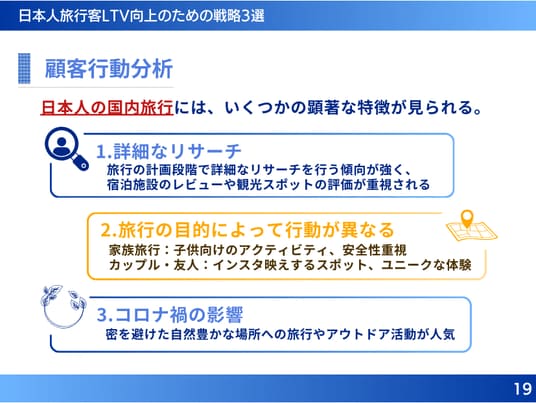 日本人旅行客LTV向上のための戦略3選

顧客行動分析

日本人の国内旅行には、いくつかの顕著な特徴が見られる。

1.詳細なリサーチ
旅行の計画段階で詳細なリサーチを行う傾向が強く、宿泊施設のレビューや観光スポットの評価が重視される

2.旅行の目的によって行動が異なる
家族旅行：子供向けのアクティビティ、安全性重視
カップル・友人：インスタ映えするスポット、ユニークな体験

3.コロナ禍の影響
密を避けた自然豊かな場所への旅行やアウトドア活動が人気

19